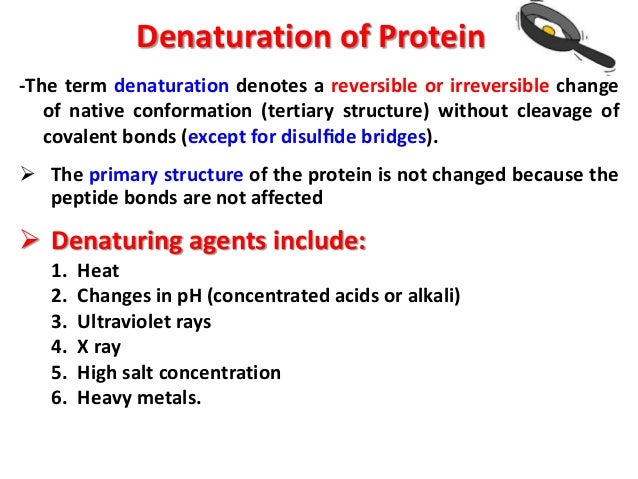 Denaturation of Protein

-The term denaturation denotes a reversible or irreversible change of native conformation (tertiary structure) without cleavage of covalent bonds (except for disulfide bridges).

➢ The primary structure of the protein is not changed because the peptide bonds are not affected

➢ Denaturing agents include:
1. Heat
2. Changes in pH (concentrated acids or alkali)
3. Ultraviolet rays
4. X ray
5. High salt concentration
6. Heavy metals.